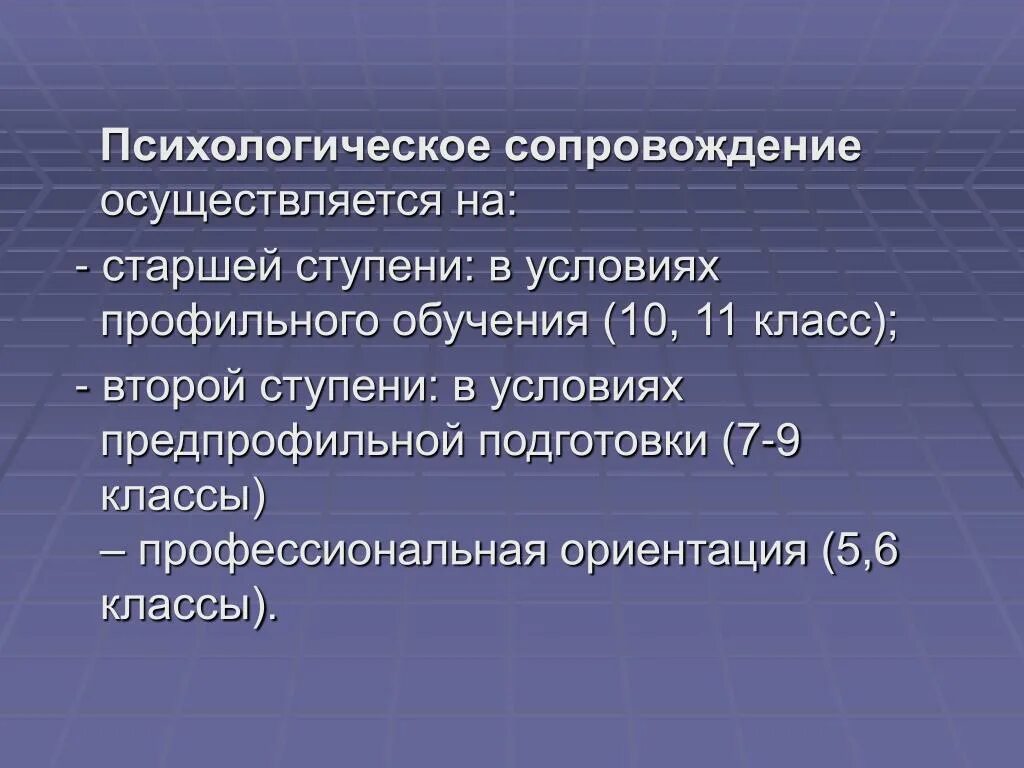 Психологическое сопровождение осуществляется на:

- старшей ступени: в условиях профильного обучения (10, 11 класс);

- второй ступени: в условиях предпрофильной подготовки (7-9 классы)
– профессиональная ориентация (5,6 классы).